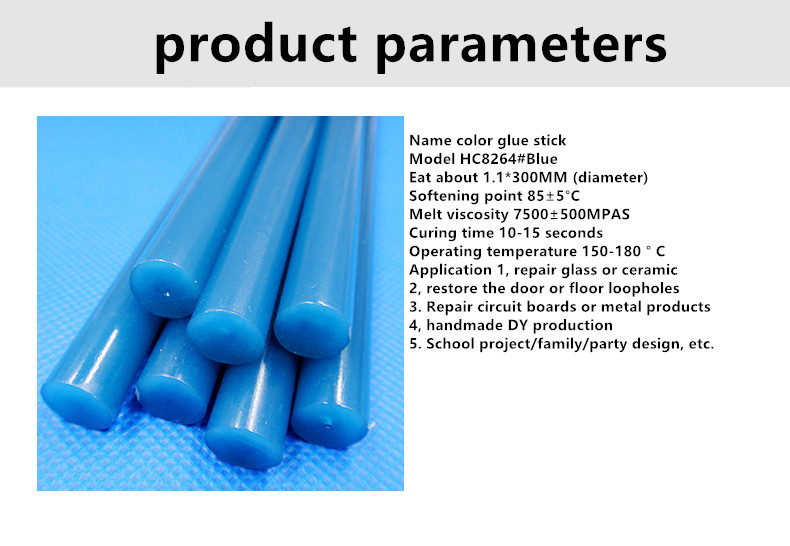 product parameters

Name color glue stick
Model HC8264#Blue
Eat about 1.1*300MM (diameter)
Softening point 85±5°C
Melt viscosity 7500±500MPAS
Curing time 10-15 seconds
Operating temperature 150-180 ° C
Application 1, repair glass or ceramic
2, restore the door or floor loopholes
3. Repair circuit boards or metal products
4, handmade DY production
5. School project/family/party design, etc.